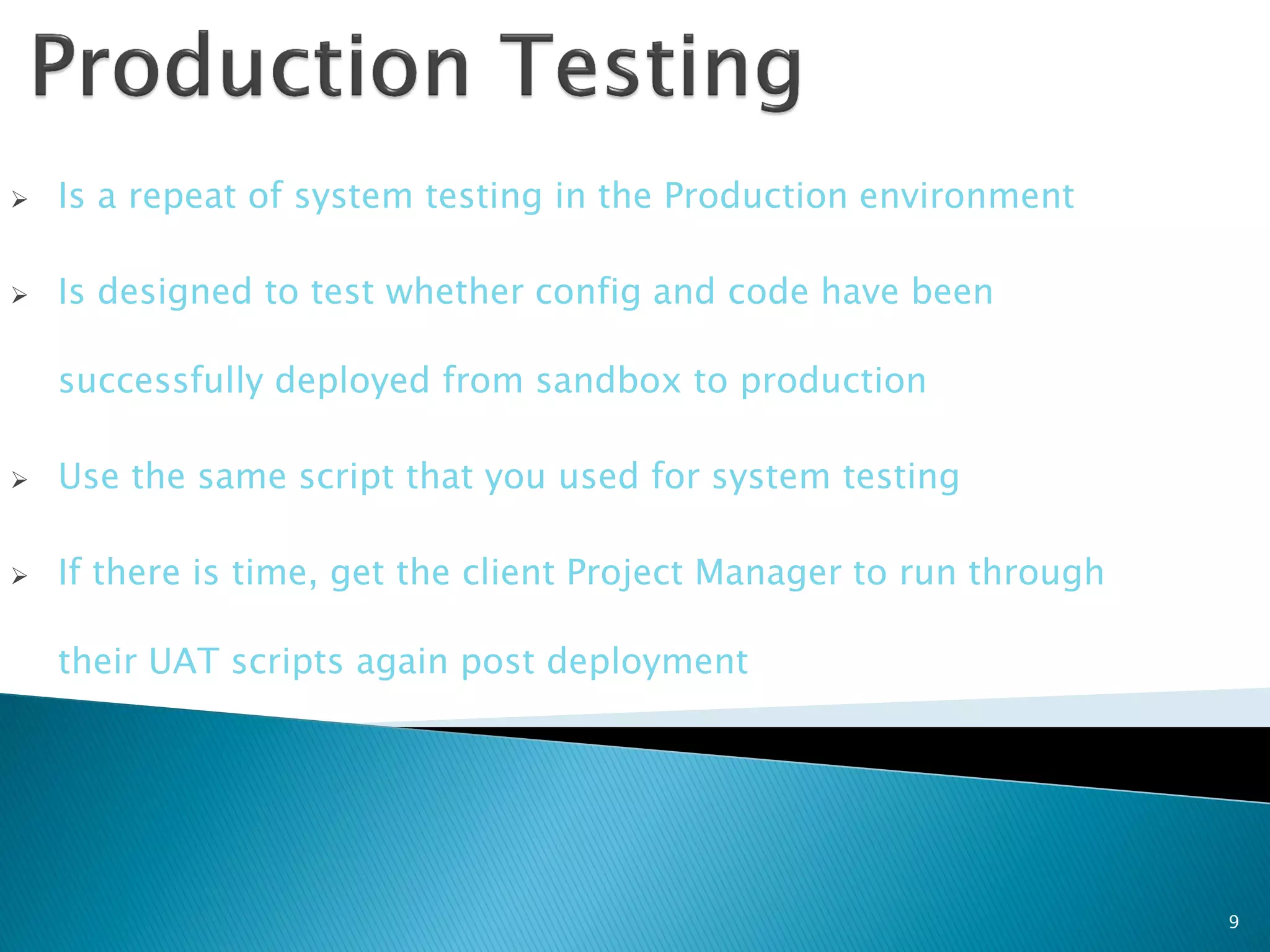 Production Testing

➢ Is a repeat of system testing in the Production environment

➢ Is designed to test whether config and code have been successfully deployed from sandbox to production

➢ Use the same script that you used for system testing

➢ If there is time, get the client Project Manager to run through their UAT scripts again post deployment

9